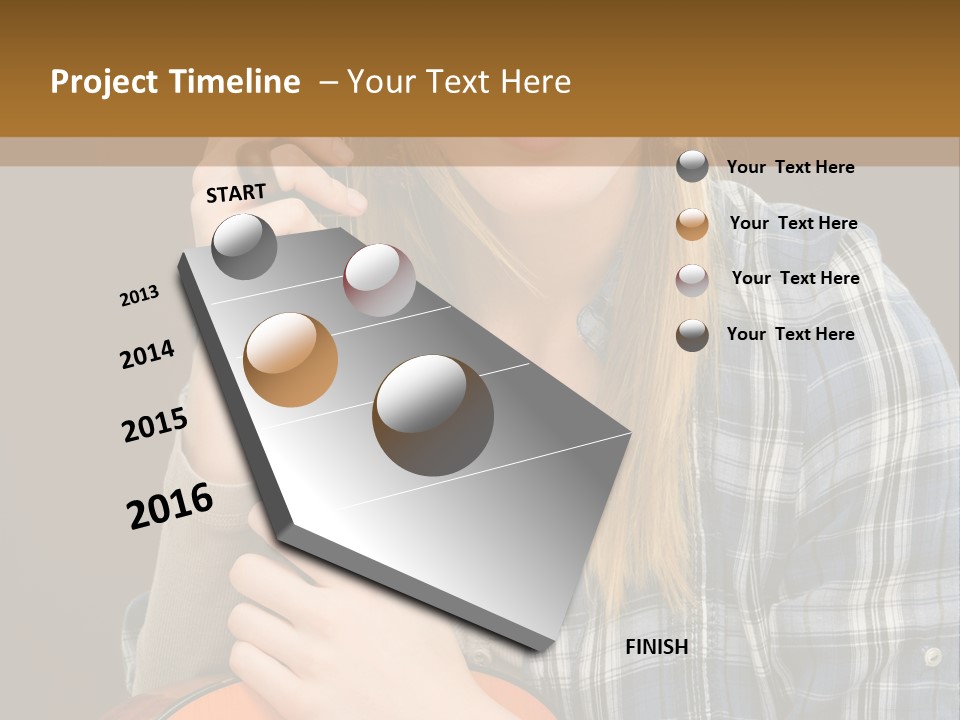 Project Timeline – Your Text Here

START

2013

2014

2015

2016

FINISH

Your Text Here

Your Text Here

Your Text Here

Your Text Here